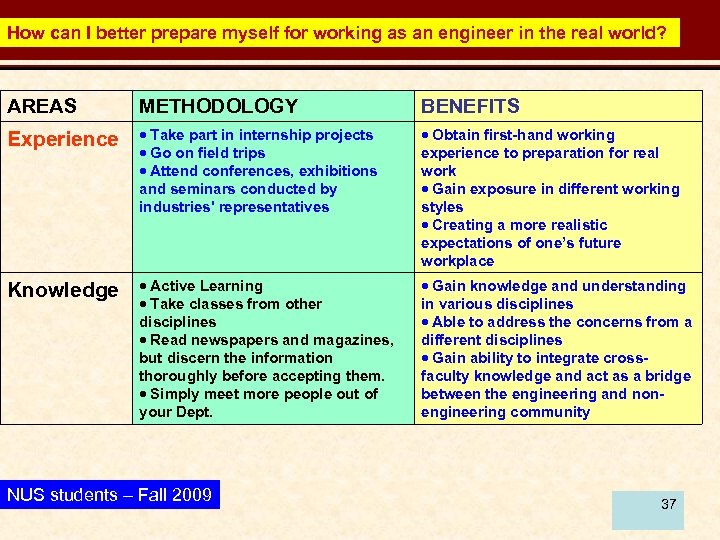 How can I better prepare myself for working as an engineer in the real world?

| AREAS | METHODOLOGY | BENEFITS |
|---|---|---|
| Experience | • Take part in internship projects • Go on field trips • Attend conferences, exhibitions and seminars conducted by industries' representatives | • Obtain first-hand working experience to preparation for real work • Gain exposure in different working styles • Creating a more realistic expectations of one's future workplace |
| Knowledge | • Active Learning • Take classes from other disciplines • Read newspapers and magazines, but discern the information thoroughly before accepting them. • Simply meet more people out of your Dept. | • Gain knowledge and understanding in various disciplines • Able to address the concerns from a different disciplines • Gain ability to integrate cross-faculty knowledge and act as a bridge between the engineering and non-engineering community |

NUS students – Fall 2009

37